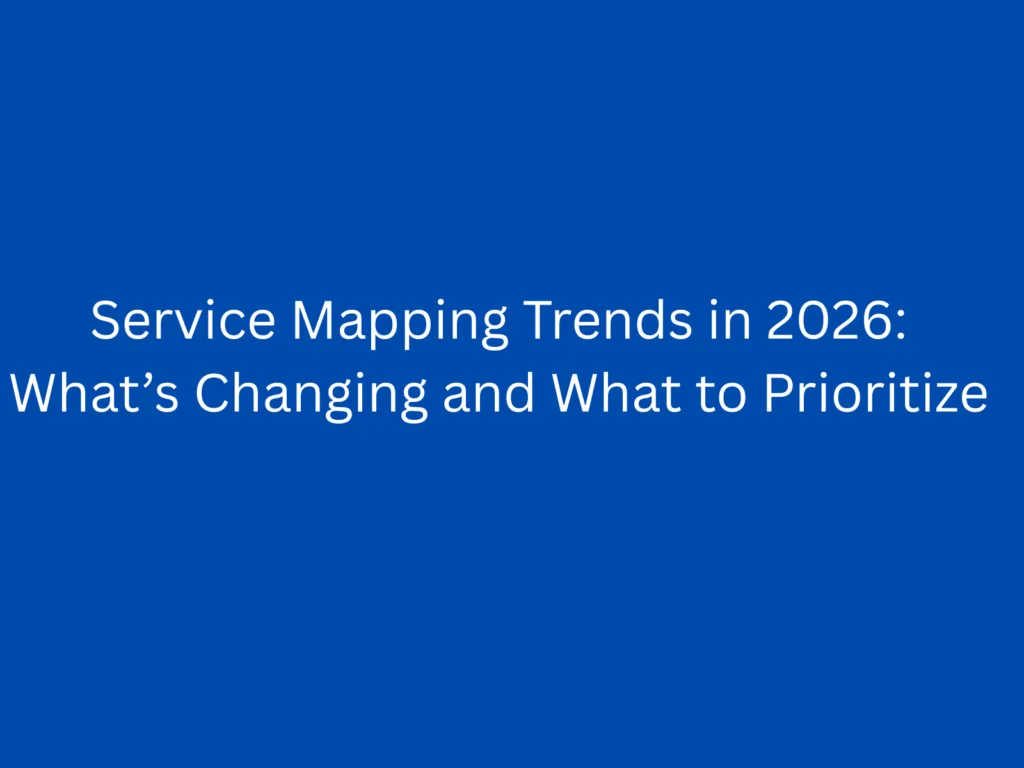 Service Mapping Trends in 2026: What’s Changing and What to Prioritize